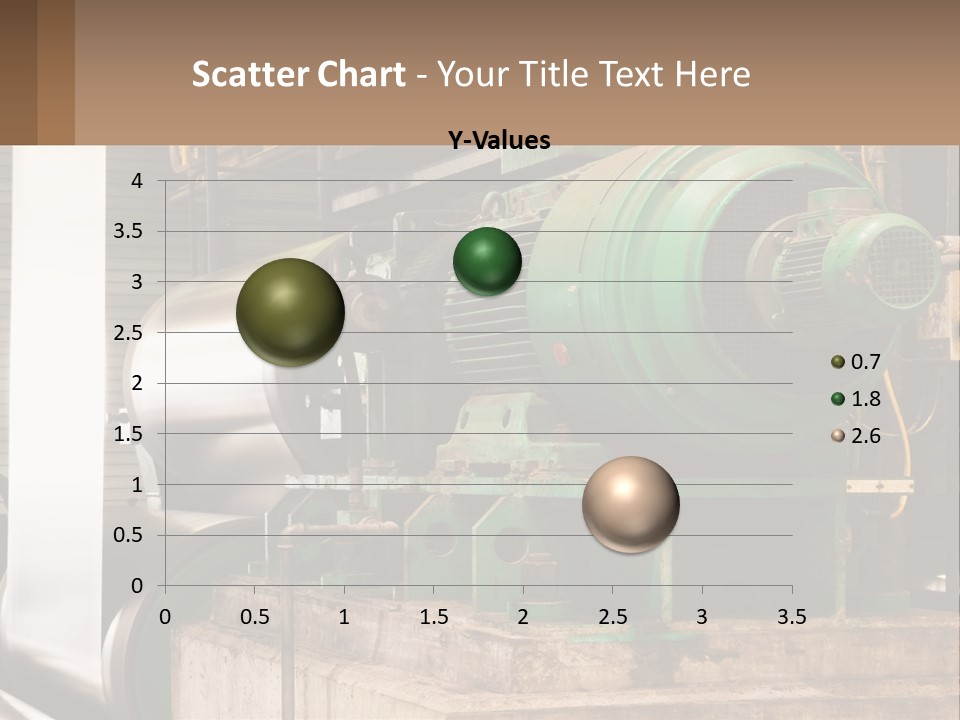 Scatter Chart - Your Title Text Here

Y-Values

4
3.5
3
2.5
2
1.5
1
0.5
0

0 0.5 1 1.5 2 2.5 3 3.5

0.7
1.8
2.6